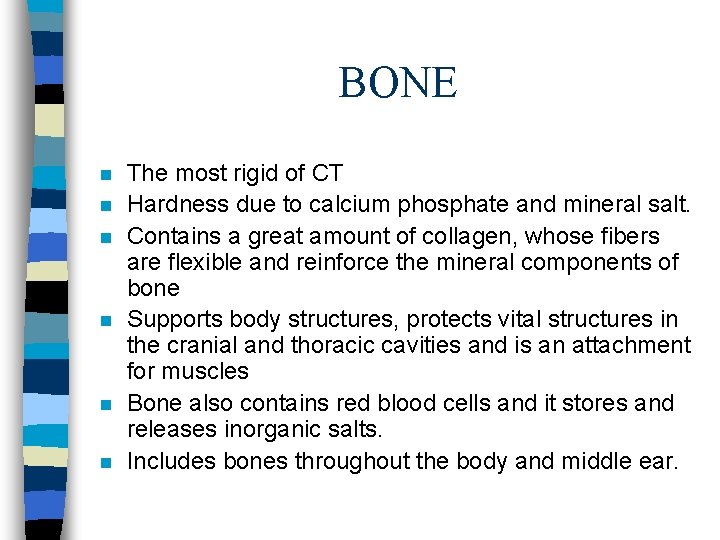 BONE

- The most rigid of CT
- Hardness due to calcium phosphate and mineral salt.
- Contains a great amount of collagen, whose fibers are flexible and reinforce the mineral components of bone
- Supports body structures, protects vital structures in the cranial and thoracic cavities and is an attachment for muscles
- Bone also contains red blood cells and it stores and releases inorganic salts.
- Includes bones throughout the body and middle ear.